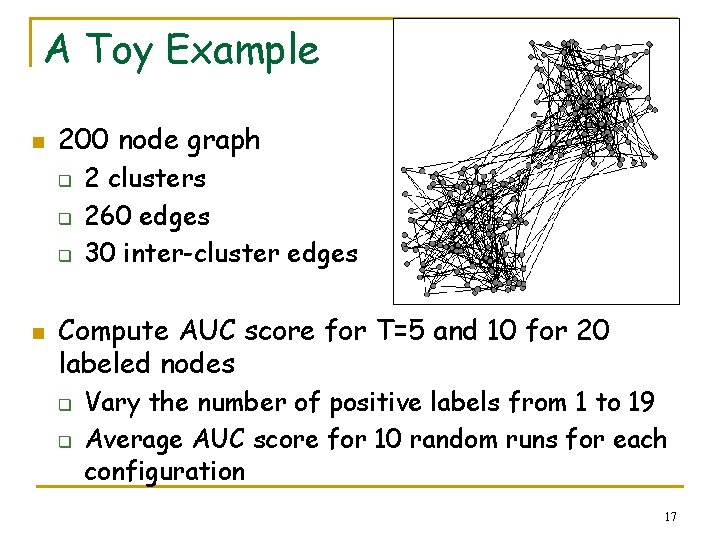 A Toy Example

200 node graph
2 clusters
260 edges
30 inter-cluster edges

Compute AUC score for T=5 and 10 for 20 labeled nodes
Vary the number of positive labels from 1 to 19
Average AUC score for 10 random runs for each configuration

17